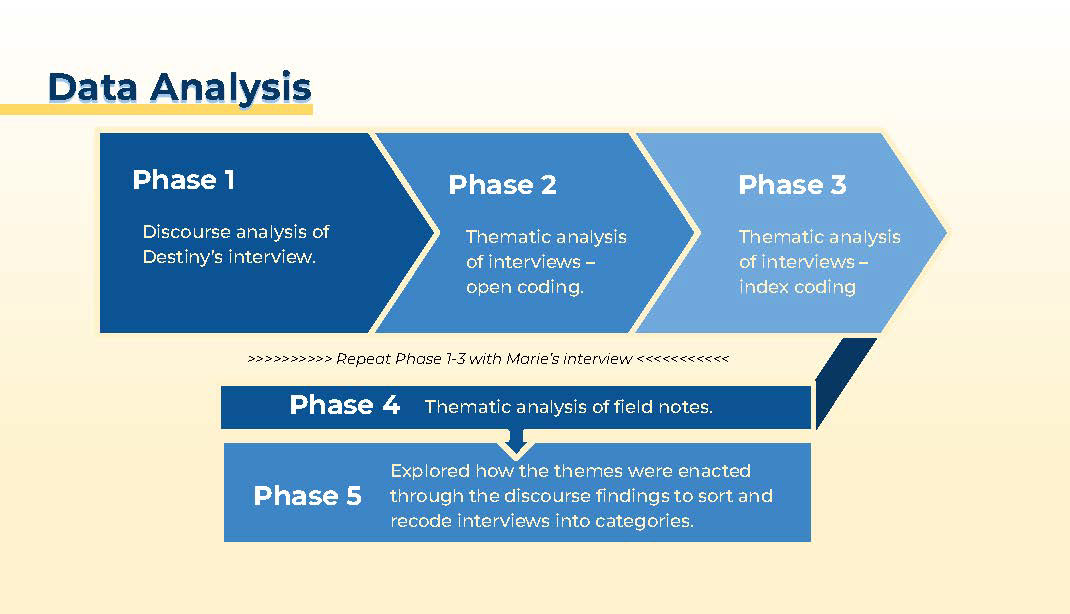 Data Analysis

Phase 1

Discourse analysis of Destiny's interview.

Phase 2

Thematic analysis of interviews – open coding.

Phase 3

Thematic analysis of interviews – index coding

>>>>>>>>>> Repeat Phase 1-3 with Marie's interview <<<<<<<<<<<

Phase 4 Thematic analysis of field notes.

Phase 5 Explored how the themes were enacted through the discourse findings to sort and recode interviews into categories.